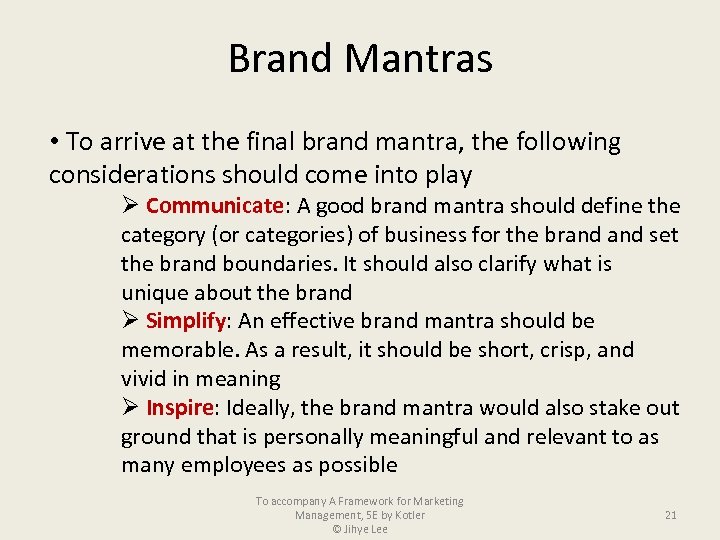 Brand Mantras

• To arrive at the final brand mantra, the following considerations should come into play

➢ Communicate: A good brand mantra should define the category (or categories) of business for the brand and set the brand boundaries. It should also clarify what is unique about the brand

➢ Simplify: An effective brand mantra should be memorable. As a result, it should be short, crisp, and vivid in meaning

➢ Inspire: Ideally, the brand mantra would also stake out ground that is personally meaningful and relevant to as many employees as possible

To accompany A Framework for Marketing Management, 5E by Kotler
© Jihye Lee

21